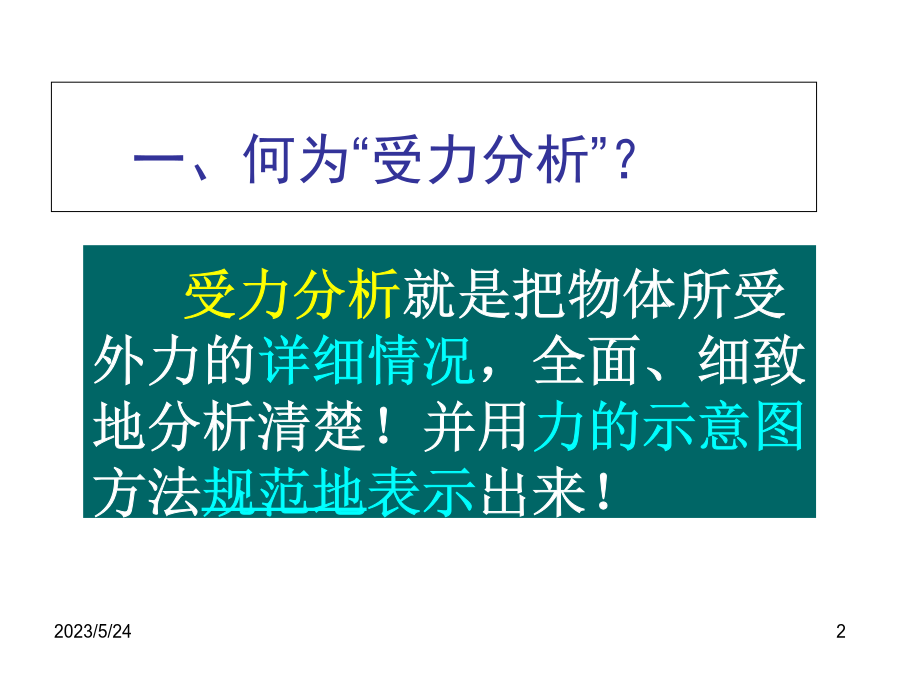 一、何为“受力分析”?

受力分析就是把物体所受外力的详细情况，全面、细致地分析清楚！并用力的示意图方法规范地表示出来！

2023/5/24

2